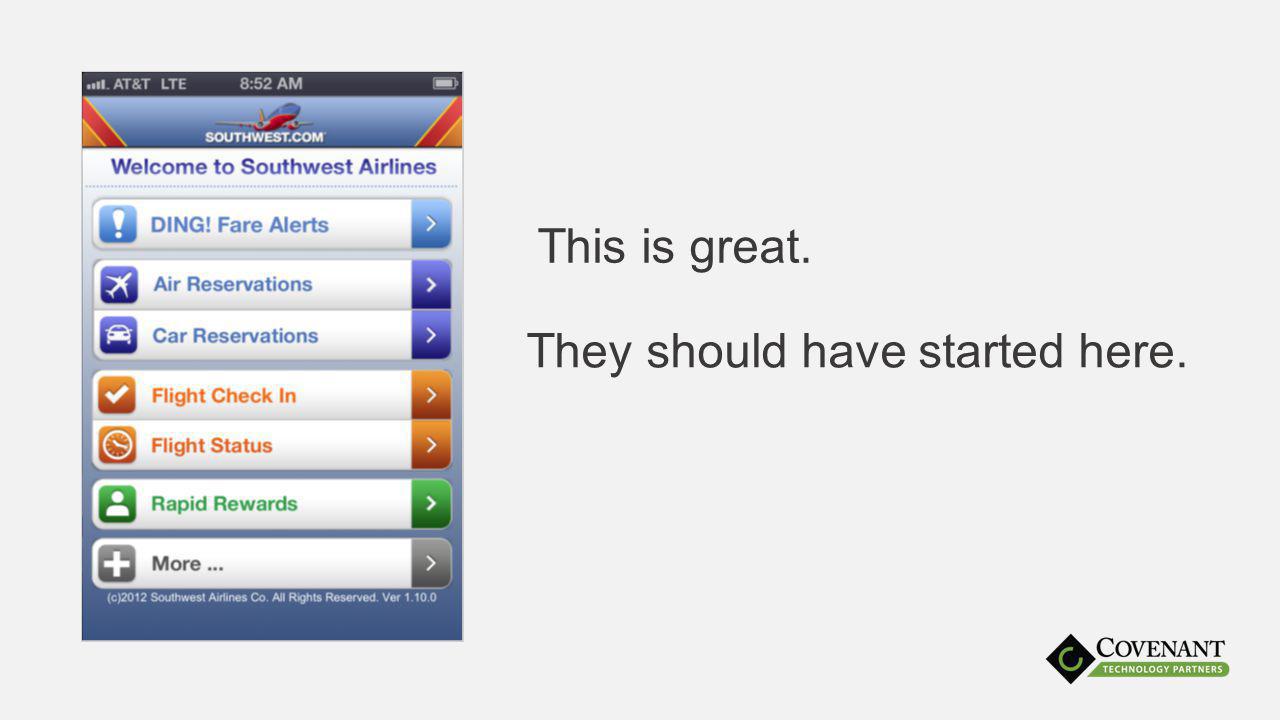 AT&T LTE 8:52 AM

SOUTHWEST.COM

Welcome to Southwest Airlines

DING! Fare Alerts

Air Reservations

Car Reservations

Flight Check In

Flight Status

Rapid Rewards

More ...

(c)2012 Southwest Airlines Co. All Rights Reserved. Ver 1.10.0

This is great.

They should have started here.

COVENANT
TECHNOLOGY PARTNERS